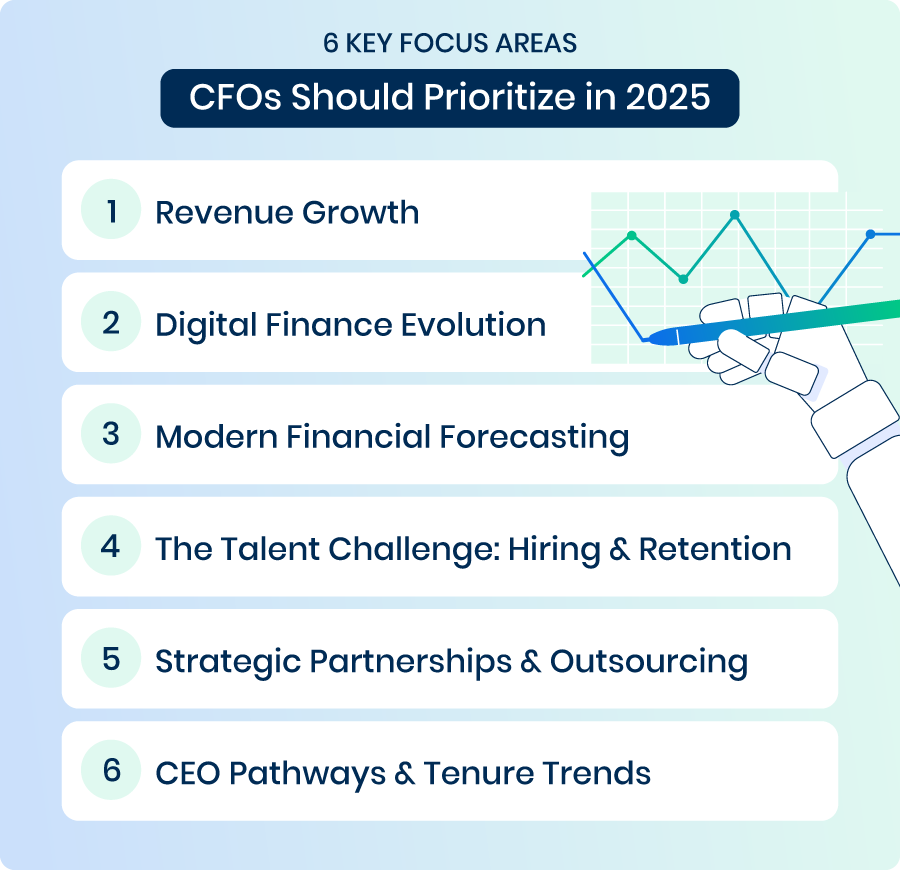 6 KEY FOCUS AREAS

CFOs Should Prioritize in 2025

1 Revenue Growth

2 Digital Finance Evolution

3 Modern Financial Forecasting

4 The Talent Challenge: Hiring & Retention

5 Strategic Partnerships & Outsourcing

6 CEO Pathways & Tenure Trends